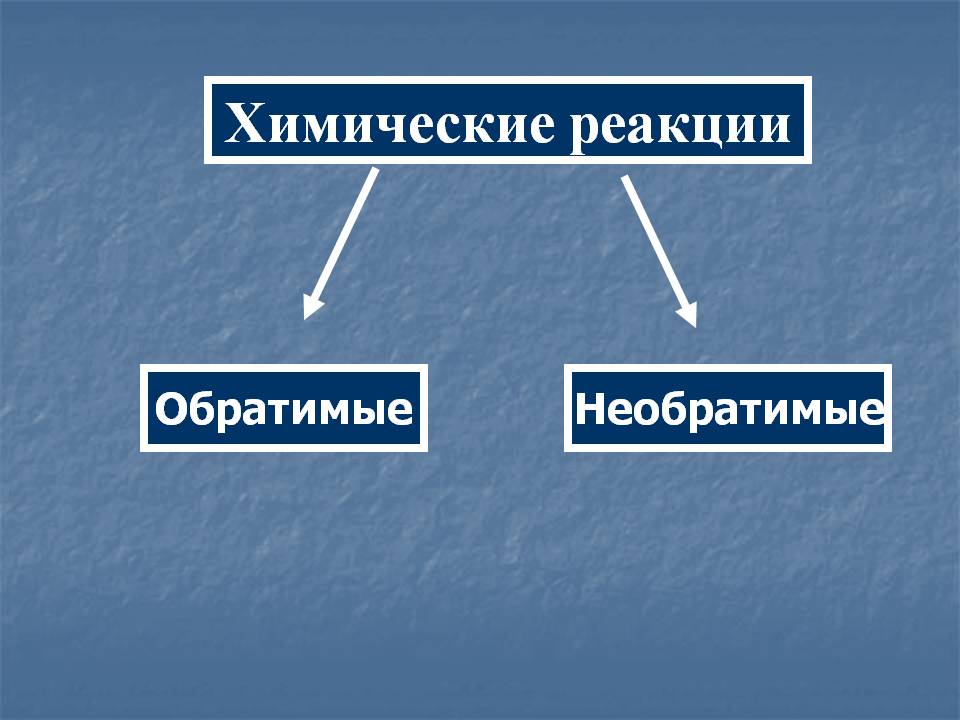 Химические реакции

Обратимые

Необратимые